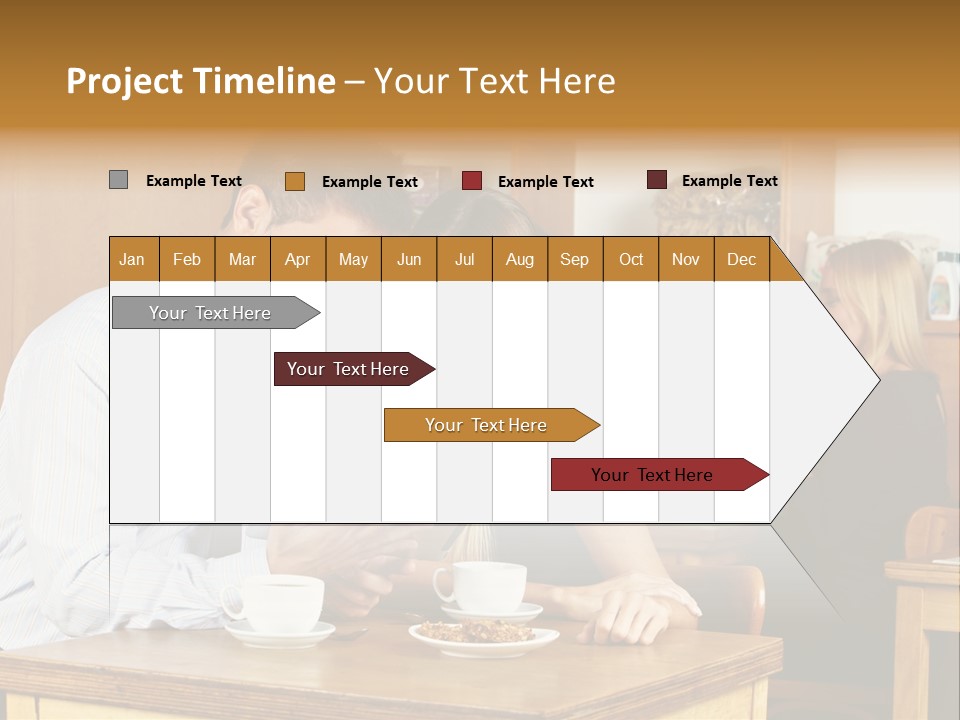 Project Timeline – Your Text Here

Example Text
Example Text
Example Text
Example Text

| Jan | Feb | Mar | Apr | May | Jun | Jul | Aug | Sep | Oct | Nov | Dec |
|---|---|---|---|---|---|---|---|---|---|---|---|

Your Text Here
Your Text Here
Your Text Here
Your Text Here